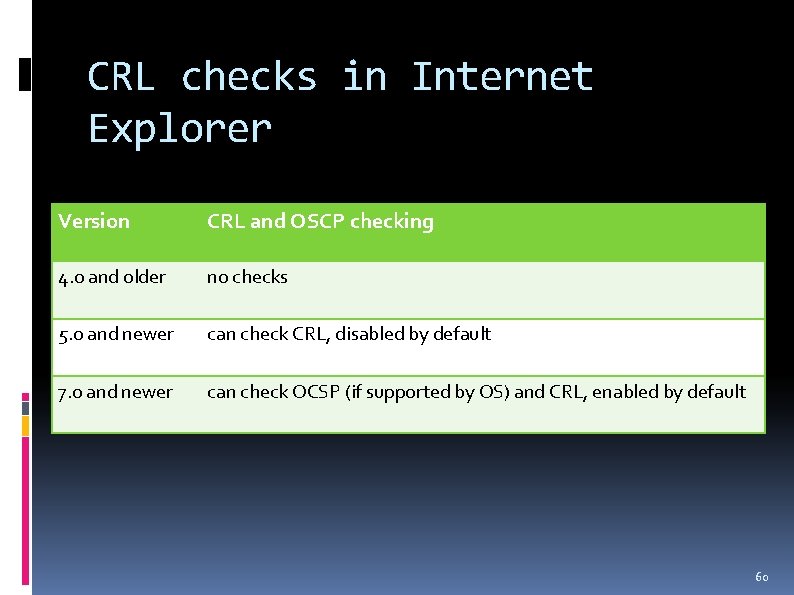 CRL checks in Internet Explorer

| Version | CRL and OSCP checking |
|---|---|
| 4.0 and older | no checks |
| 5.0 and newer | can check CRL, disabled by default |
| 7.0 and newer | can check OCSP (if supported by OS) and CRL, enabled by default |

60